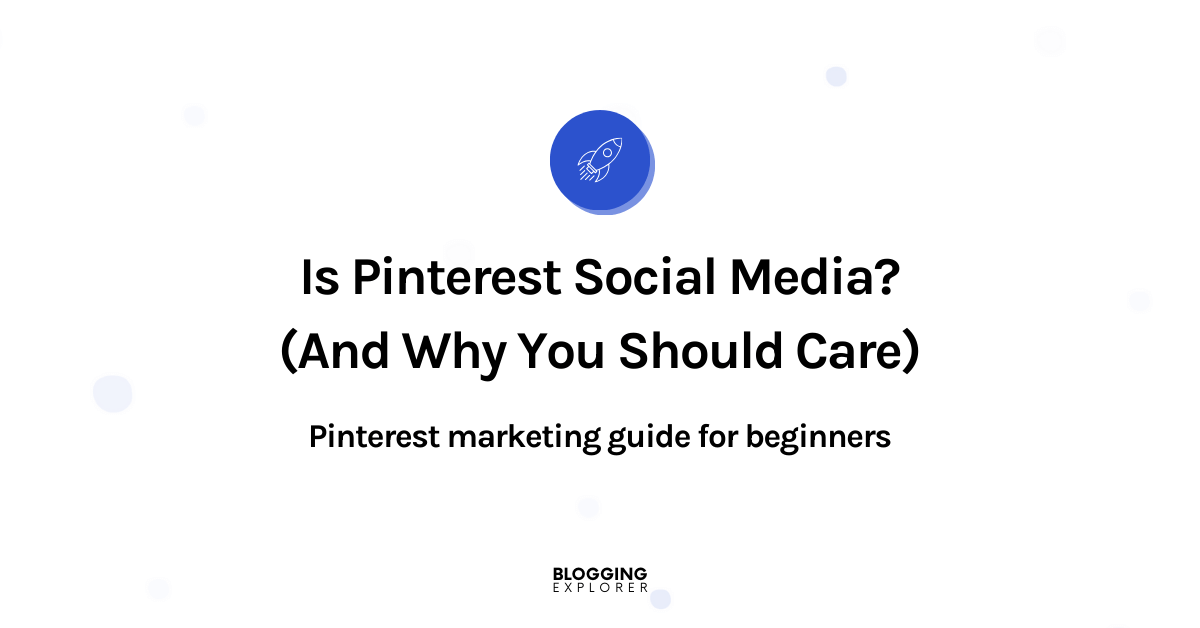 Is Pinterest Social Media?
(And Why You Should Care)

Pinterest marketing guide for beginners

BLOGGING
EXPLORER